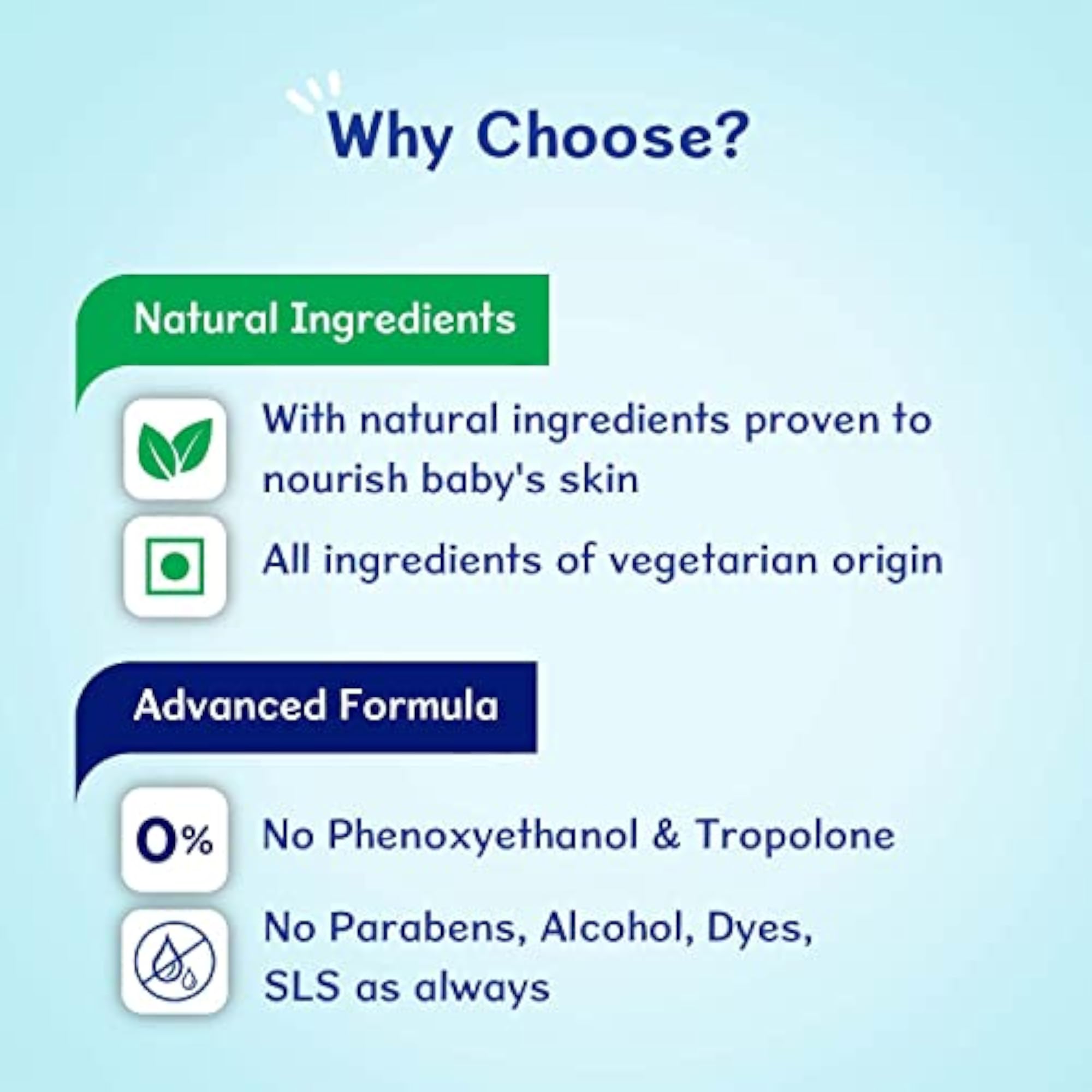 Why Choose?

Natural Ingredients

With natural ingredients proven to nourish baby's skin

All ingredients of vegetarian origin

Advanced Formula

0%

No Phenoxyethanol & Tropolone

No Parabens, Alcohol, Dyes, SLS as always